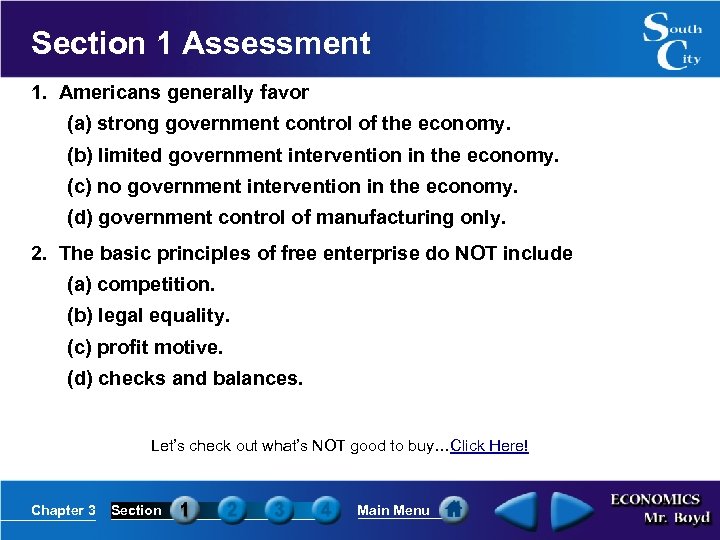 Section 1 Assessment

South City

1. Americans generally favor
(a) strong government control of the economy.
(b) limited government intervention in the economy.
(c) no government intervention in the economy.
(d) government control of manufacturing only.

2. The basic principles of free enterprise do NOT include
(a) competition.
(b) legal equality.
(c) profit motive.
(d) checks and balances.

Let's check out what's NOT good to buy…Click Here!

Chapter 3 Section 1 2 3 4 Main Menu

ECONOMICS
Mr. Boyd